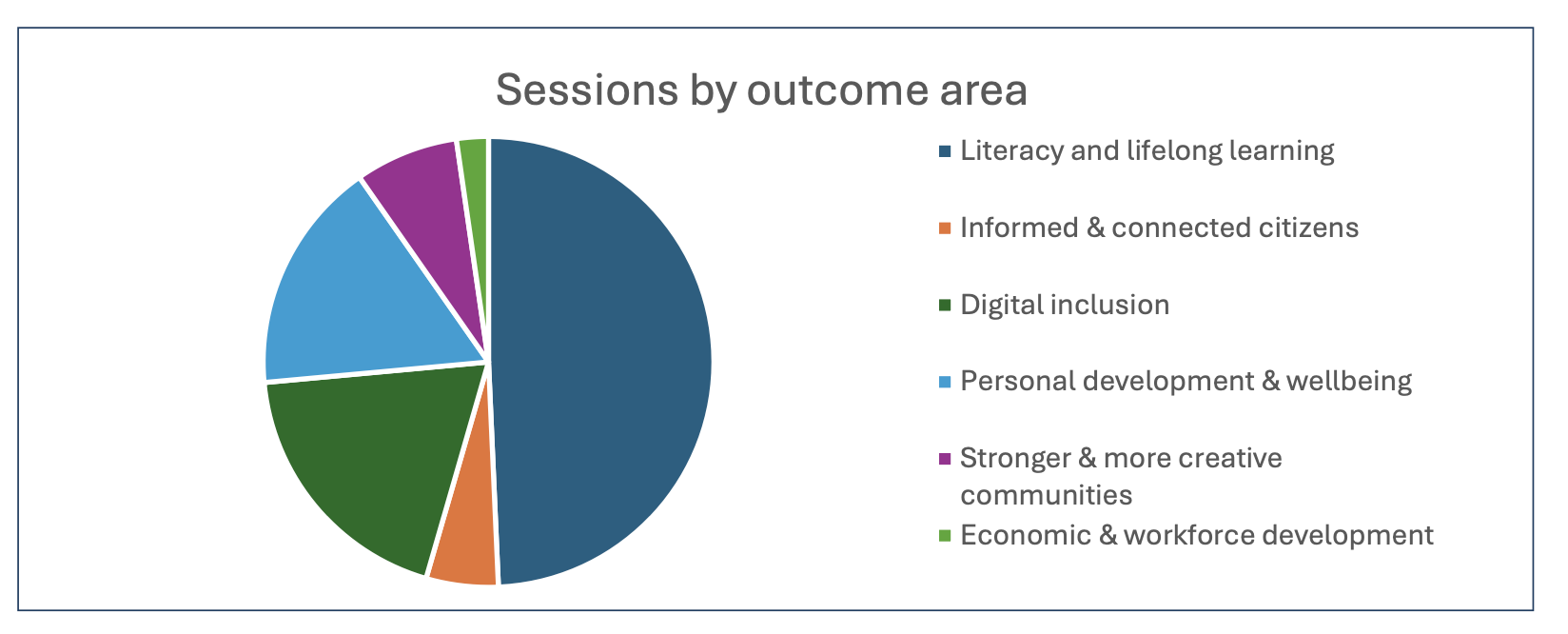 Sessions by outcome area

Literacy and lifelong learning

Informed & connected citizens

Digital inclusion

Personal development & wellbeing

Stronger & more creative communities

Economic & workforce development